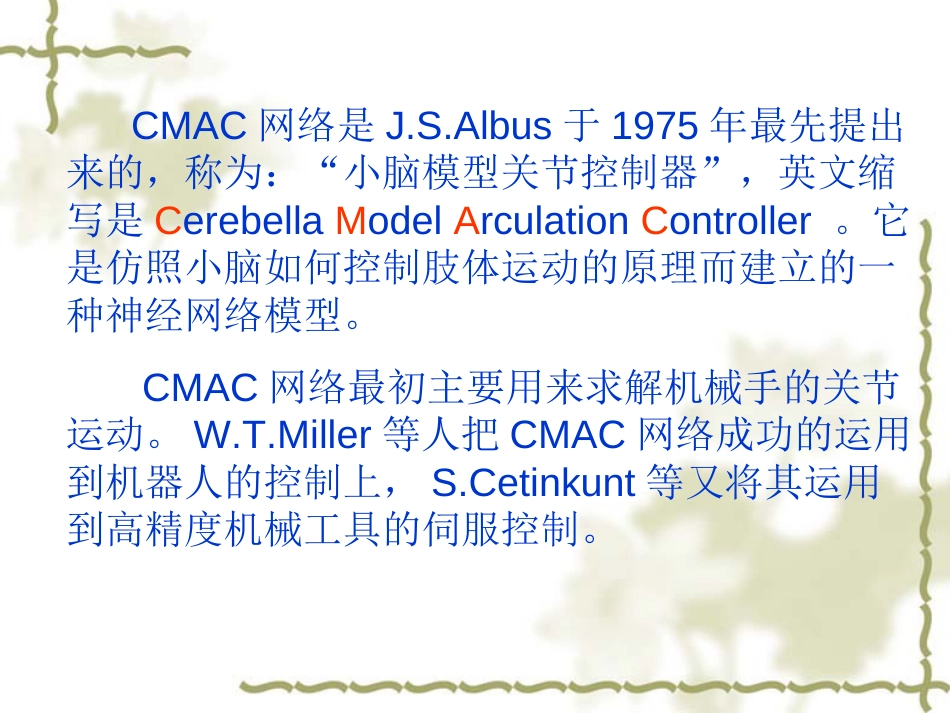 CMAC 网络是 J.S.Albus 于 1975 年最先提出来的，称为：“小脑模型关节控制器”，英文缩写是 Cerebella Model Arculation Controller 。它是仿照小脑如何控制肢体运动的原理而建立的一种神经网络模型。

CMAC 网络最初主要用来求解机械手的关节运动。 W.T.Miller 等人把 CMAC 网络成功的运用到机器人的控制上， S.Cetinkunt 等又将其运用到高精度机械工具的伺服控制。